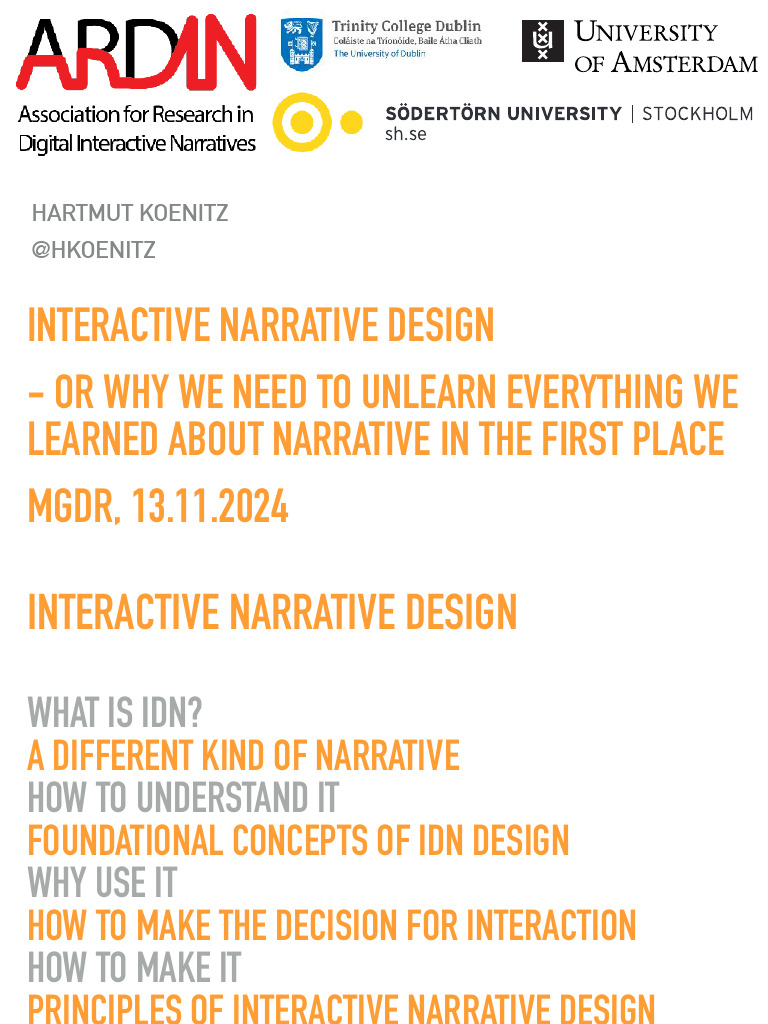 ARDIN
Association for Research in Digital Interactive Narratives

Trinity College Dublin
Coláiste na Tríonóide, Baile Átha Cliath
The University of Dublin

UNIVERSITY OF AMSTERDAM

SÖDERTÖRN UNIVERSITY | STOCKHOLM
sh.se

HARTMUT KOENITZ
@HKOENITZ

INTERACTIVE NARRATIVE DESIGN

– OR WHY WE NEED TO UNLEARN EVERYTHING WE LEARNED ABOUT NARRATIVE IN THE FIRST PLACE

MGDR, 13.11.2024

INTERACTIVE NARRATIVE DESIGN

WHAT IS IDN?
A DIFFERENT KIND OF NARRATIVE
HOW TO UNDERSTAND IT
FOUNDATIONAL CONCEPTS OF IDN DESIGN
WHY USE IT
HOW TO MAKE THE DECISION FOR INTERACTION
HOW TO MAKE IT
PRINCIPLES OF INTERACTIVE NARRATIVE DESIGN